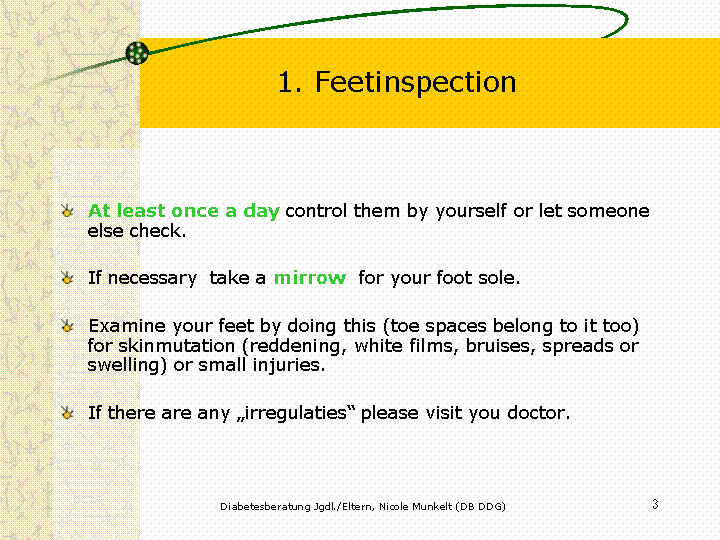 1. Feetinspection

At least once a day control them by yourself or let someone else check.

If necessary take a mirrow for your foot sole.

Examine your feet by doing this (toe spaces belong to it too) for skinmutation (reddening, white films, bruises, spreads or swelling) or small injuries.

If there are any „irregulaties“ please visit you doctor.

Diabetesberatung Jgdl./Eltern, Nicole Munkelt (DB DDG)

3